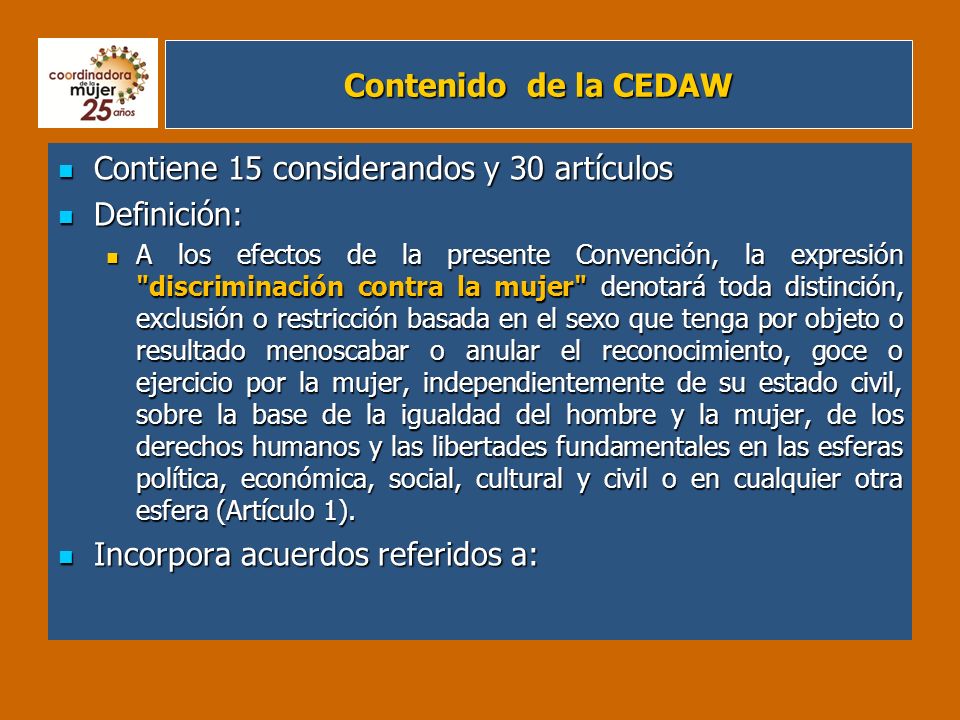 coordinadora de la mujer 25 años

Contenido de la CEDAW

Contiene 15 considerandos y 30 artículos

Definición:

A los efectos de la presente Convención, la expresión "discriminación contra la mujer" denotará toda distinción, exclusión o restricción basada en el sexo que tenga por objeto o resultado menoscabar o anular el reconocimiento, goce o ejercicio por la mujer, independientemente de su estado civil, sobre la base de la igualdad del hombre y la mujer, de los derechos humanos y las libertades fundamentales en las esferas política, económica, social, cultural y civil o en cualquier otra esfera (Artículo 1).

Incorpora acuerdos referidos a: